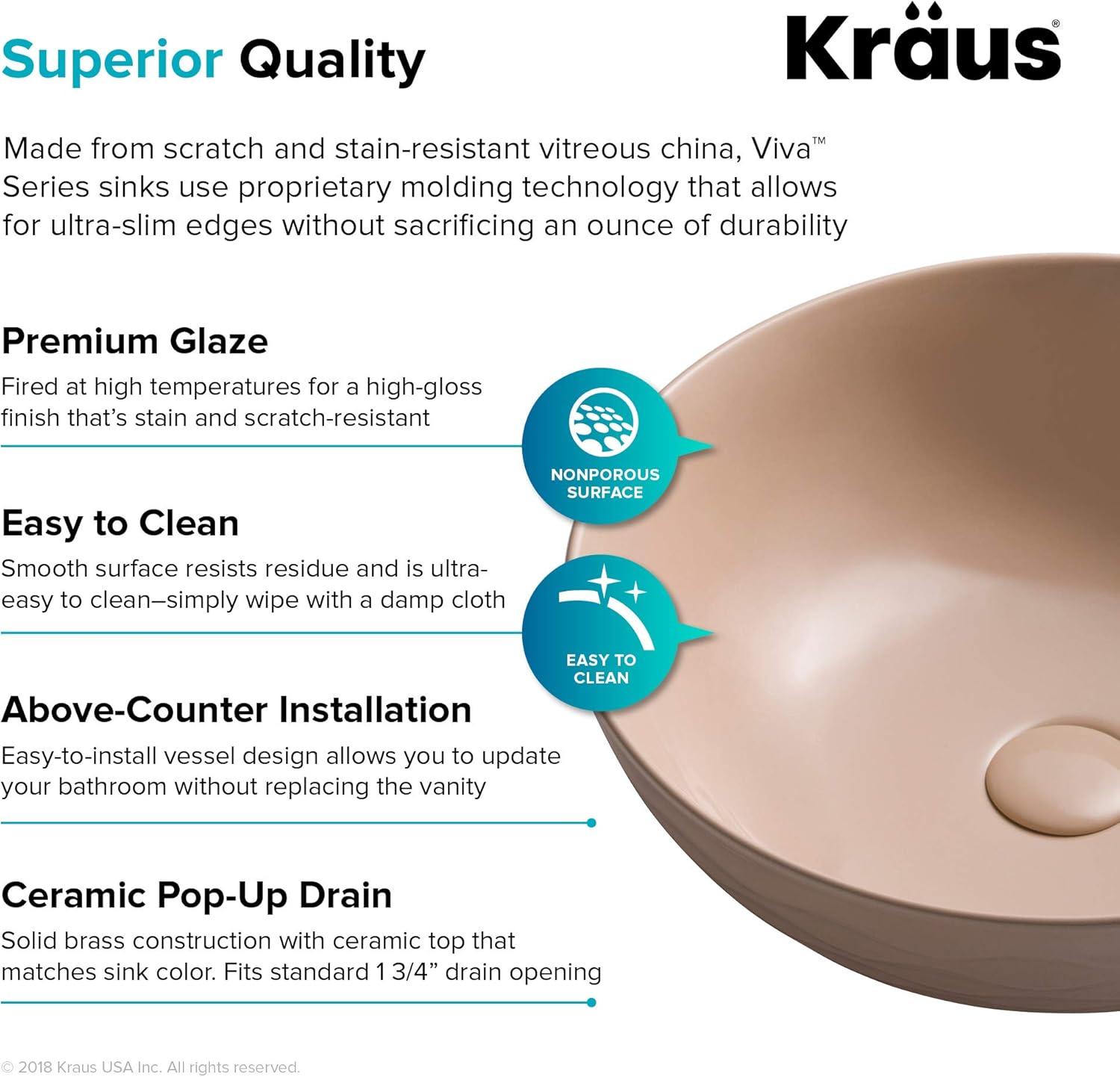 Superior Quality

Kraus®

Made from scratch and stain-resistant vitreous china, Viva™ Series sinks use proprietary molding technology that allows for ultra-slim edges without sacrificing an ounce of durability

Premium Glaze

Fired at high temperatures for a high-gloss finish that's stain and scratch-resistant

NONPOROUS SURFACE

Easy to Clean

Smooth surface resists residue and is ultra-easy to clean–simply wipe with a damp cloth

EASY TO CLEAN

Above-Counter Installation

Easy-to-install vessel design allows you to update your bathroom without replacing the vanity

Ceramic Pop-Up Drain

Solid brass construction with ceramic top that matches sink color. Fits standard 1 3/4" drain opening

© 2018 Kraus USA Inc. All rights reserved.